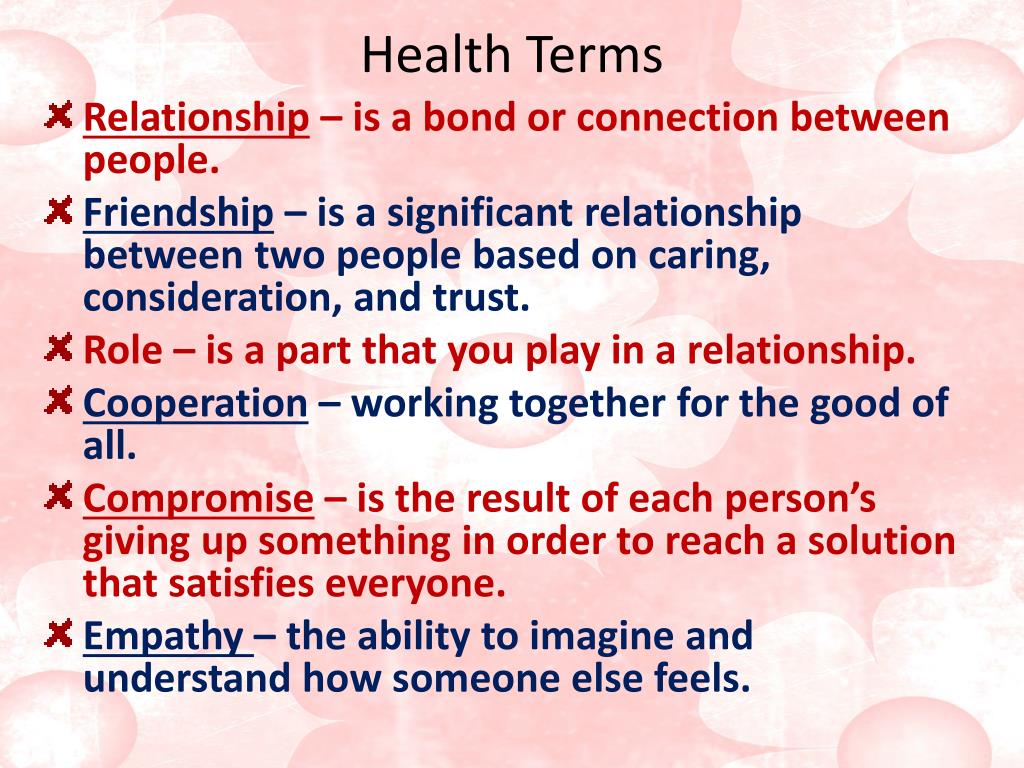 Health Terms

Relationship – is a bond or connection between people.

Friendship – is a significant relationship between two people based on caring, consideration, and trust.

Role – is a part that you play in a relationship.

Cooperation – working together for the good of all.

Compromise – is the result of each person's giving up something in order to reach a solution that satisfies everyone.

Empathy – the ability to imagine and understand how someone else feels.